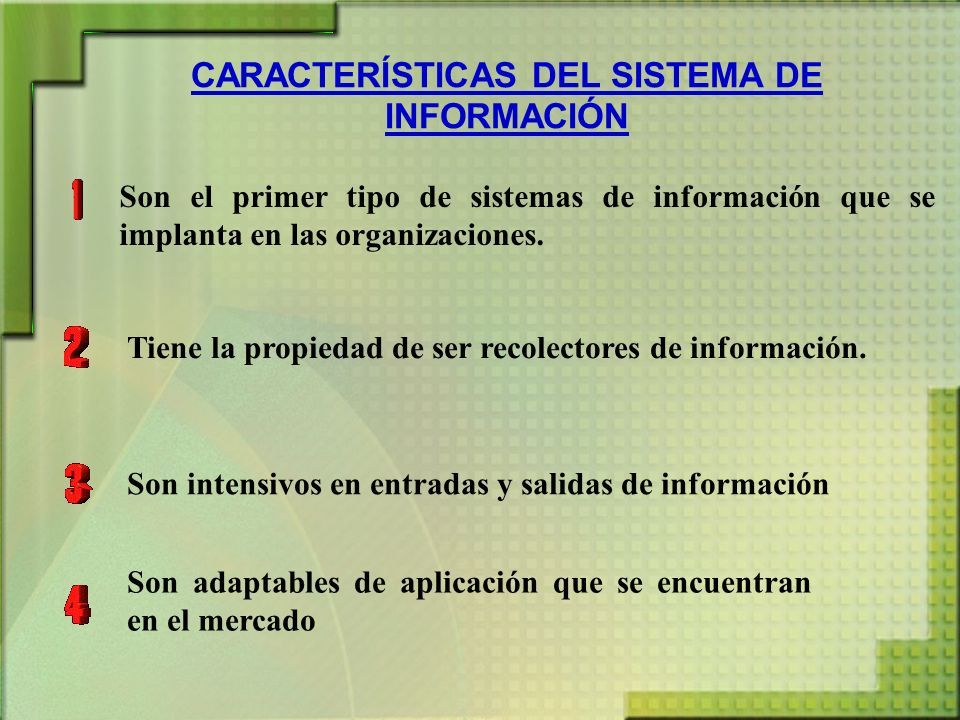 CARACTERÍSTICAS DEL SISTEMA DE INFORMACIÓN

1 Son el primer tipo de sistemas de información que se implanta en las organizaciones.

2 Tiene la propiedad de ser recolectores de información.

3 Son intensivos en entradas y salidas de información

4 Son adaptables de aplicación que se encuentran en el mercado